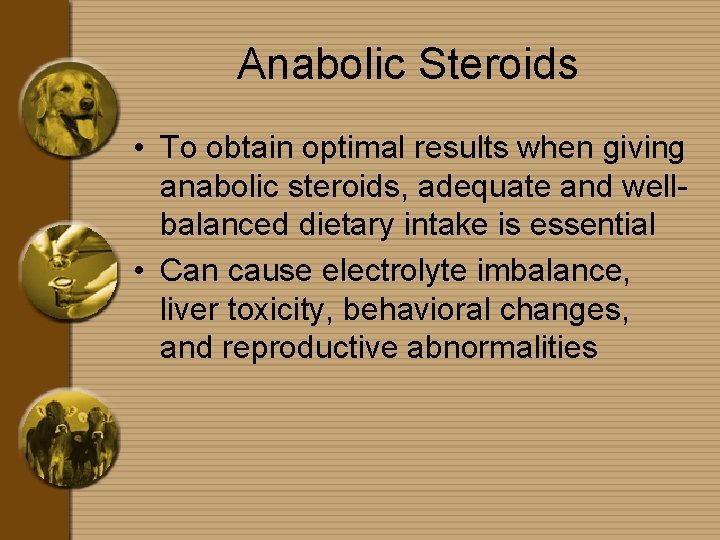 Anabolic Steroids

• To obtain optimal results when giving anabolic steroids, adequate and well-balanced dietary intake is essential

• Can cause electrolyte imbalance, liver toxicity, behavioral changes, and reproductive abnormalities